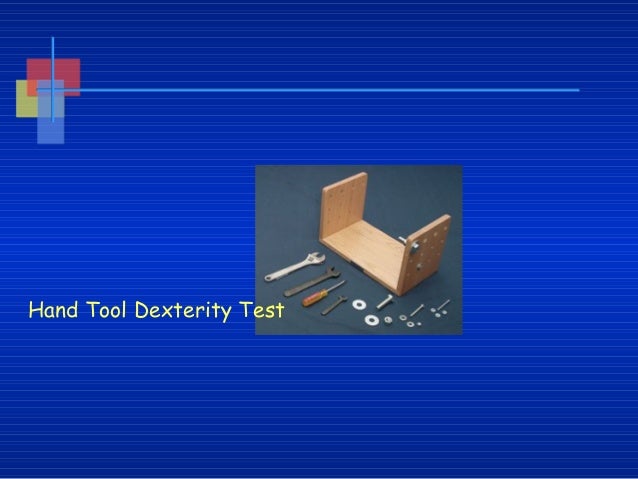 Hand Tool Dexterity Test